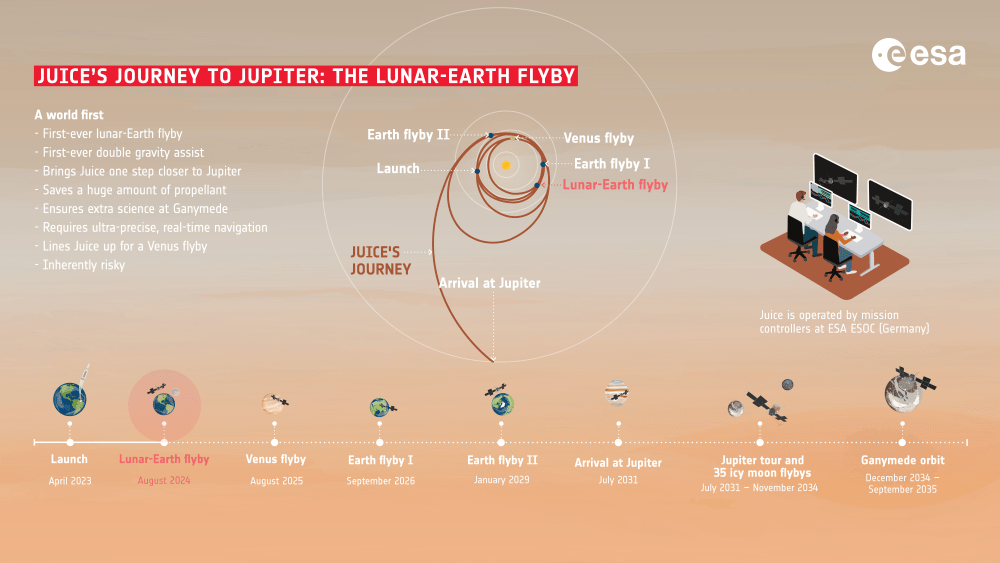 esa

JUICE'S JOURNEY TO JUPITER: THE LUNAR-EARTH FLYBY

A world first
- First-ever lunar-Earth flyby
- First-ever double gravity assist
- Brings Juice one step closer to Jupiter
- Saves a huge amount of propellant
- Ensures extra science at Ganymede
- Requires ultra-precise, real-time navigation
- Lines Juice up for a Venus flyby
- Inherently risky

Earth flyby II
Venus flyby
Launch
Earth flyby I
Lunar-Earth flyby
JUICE'S JOURNEY
Arrival at Jupiter

Juice is operated by mission controllers at ESA ESOC (Germany)

Launch
April 2023

Lunar-Earth flyby
August 2024

Venus flyby
August 2025

Earth flyby I
September 2026

Earth flyby II
January 2029

Arrival at Jupiter
July 2031

Jupiter tour and 35 icy moon flybys
July 2031 – November 2034

Ganymede orbit
December 2034 – September 2035